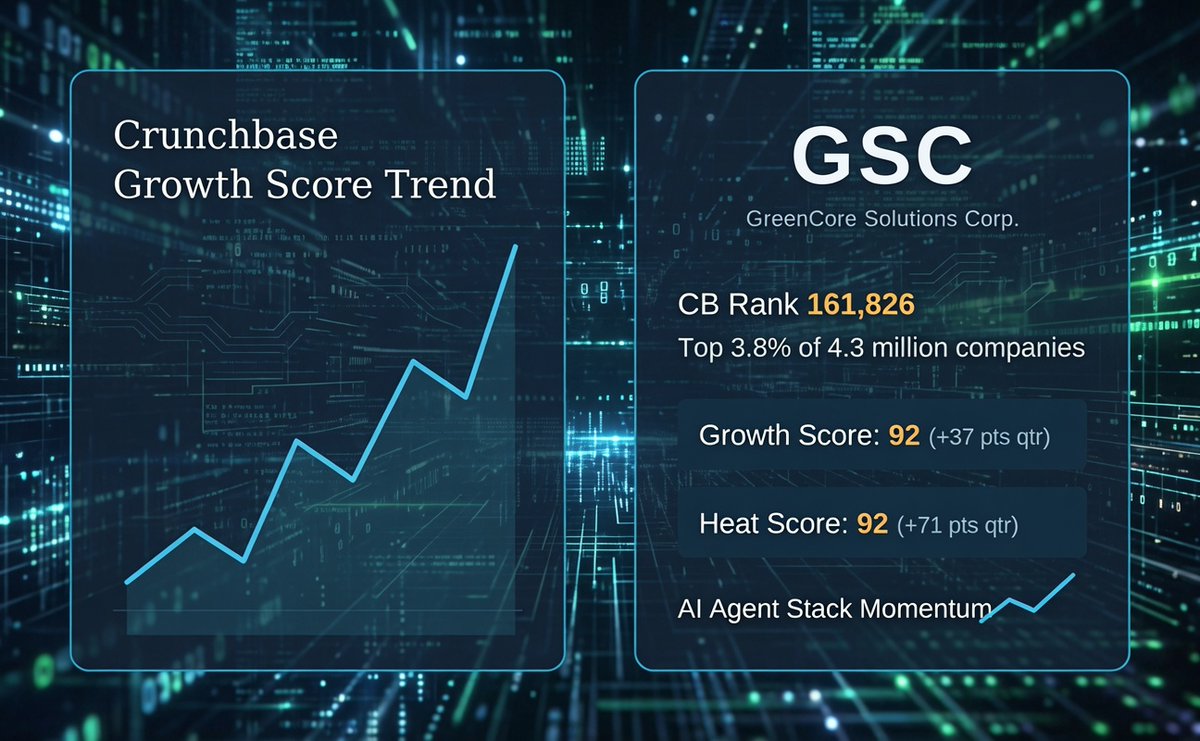 Crunchbase
Growth Score Trend

GSC

GreenCore Solutions Corp.

CB Rank 161,826

Top 3.8% of 4.3 million companies

Growth Score: 92 (+37 pts qtr)

Heat Score: 92 (+71 pts qtr)

AI Agent Stack Momentum